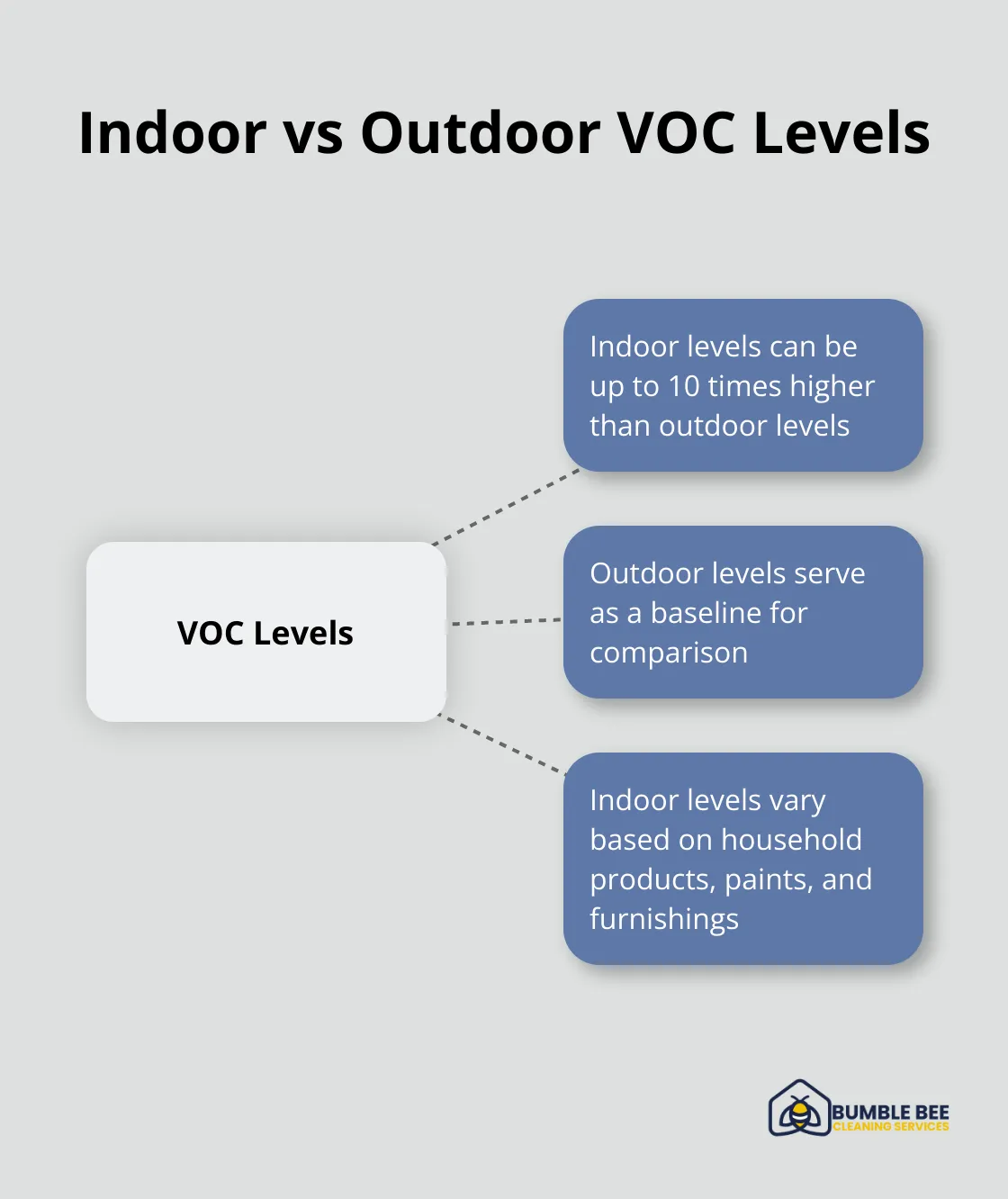 Indoor vs Outdoor VOC Levels

VOC Levels

Indoor levels can be up to 10 times higher than outdoor levels

Outdoor levels serve as a baseline for comparison

Indoor levels vary based on household products, paints, and furnishings

BUMBLE BEE
CLEANING SERVICES